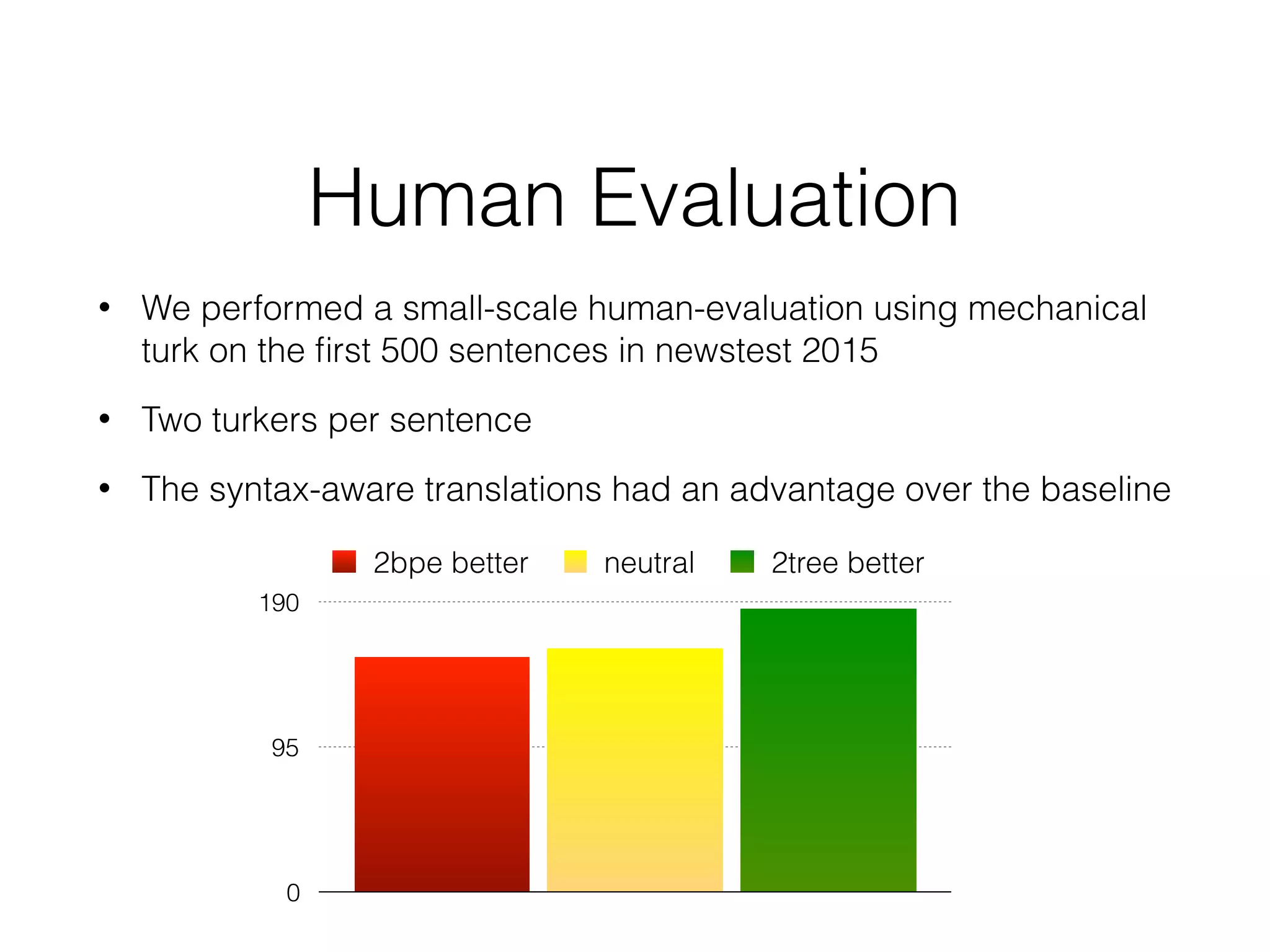 Human Evaluation

• We performed a small-scale human-evaluation using mechanical turk on the first 500 sentences in newstest 2015

• Two turkers per sentence

• The syntax-aware translations had an advantage over the baseline

2bpe better neutral 2tree better

190

95

0